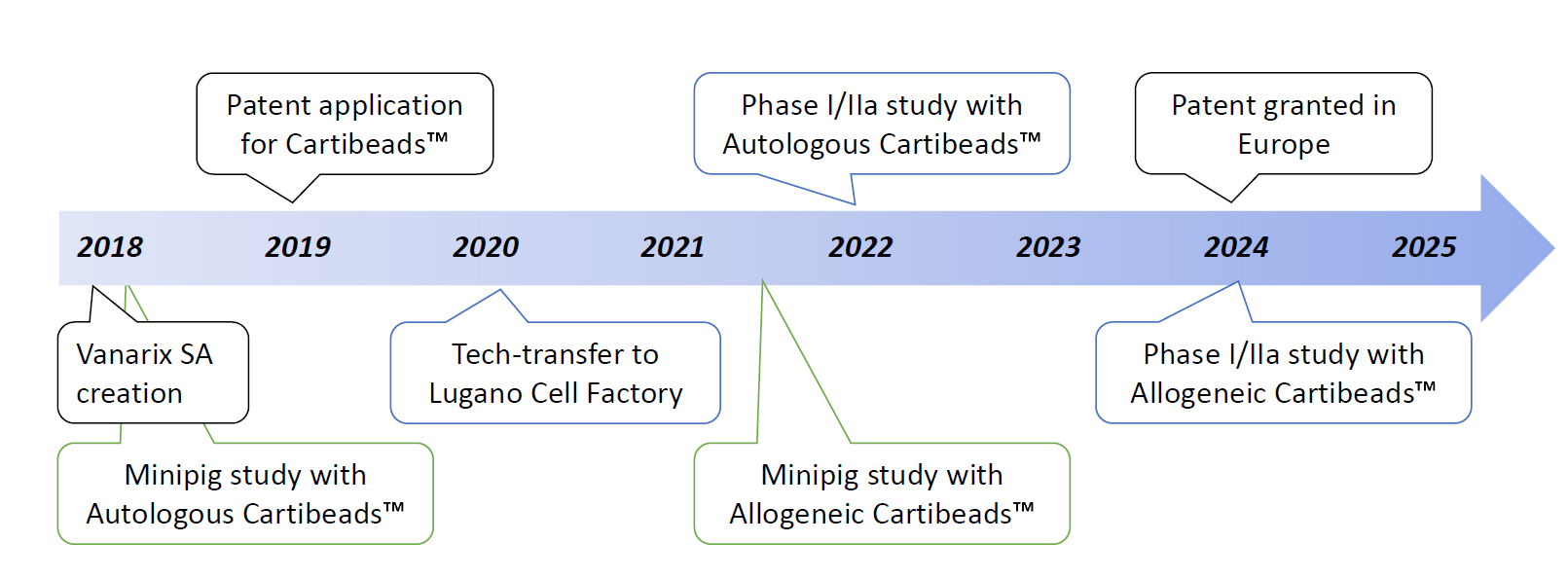 Patent application for Cartibeads™

Phase I/IIa study with Autologous Cartibeads™

Patent granted in Europe

2018
2019
2020
2021
2022
2023
2024
2025

Vanarix SA creation

Tech-transfer to Lugano Cell Factory

Phase I/IIa study with Allogeneic Cartibeads™

Minipig study with Autologous Cartibeads™

Minipig study with Allogeneic Cartibeads™